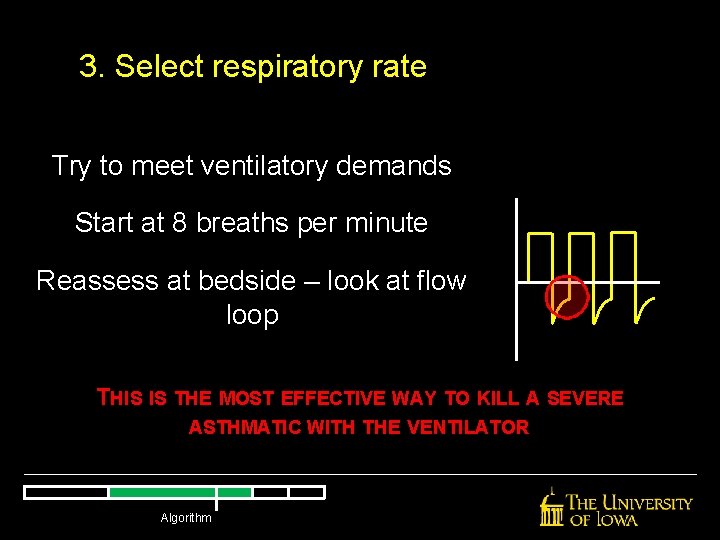 3. Select respiratory rate

Try to meet ventilatory demands

Start at 8 breaths per minute

Reassess at bedside – look at flow loop

THIS IS THE MOST EFFECTIVE WAY TO KILL A SEVERE ASTHMATIC WITH THE VENTILATOR

Algorithm

THE UNIVERSITY OF IOWA